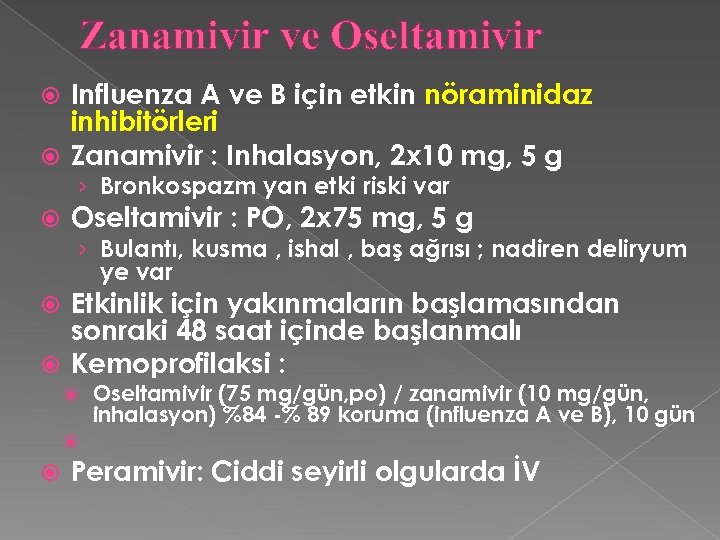 Zanamivir ve Oseltamivir

Influenza A ve B için etkin nöraminidaz inhibitörleri

Zanamivir : Inhalasyon, 2x10 mg, 5 g

› Bronkospazm yan etki riski var

Oseltamivir : PO, 2x75 mg, 5 g

› Bulantı, kusma , ishal , baş ağrısı ; nadiren deliryum ye var

Etkinlik için yakınmaların başlamasından sonraki 48 saat içinde başlanmalı

Kemoprofilaksi :

Oseltamivir (75 mg/gün,po) / zanamivir (10 mg/gün, inhalasyon) %84 -% 89 koruma (influenza A ve B), 10 gün

Peramivir: Ciddi seyirli olgularda İV